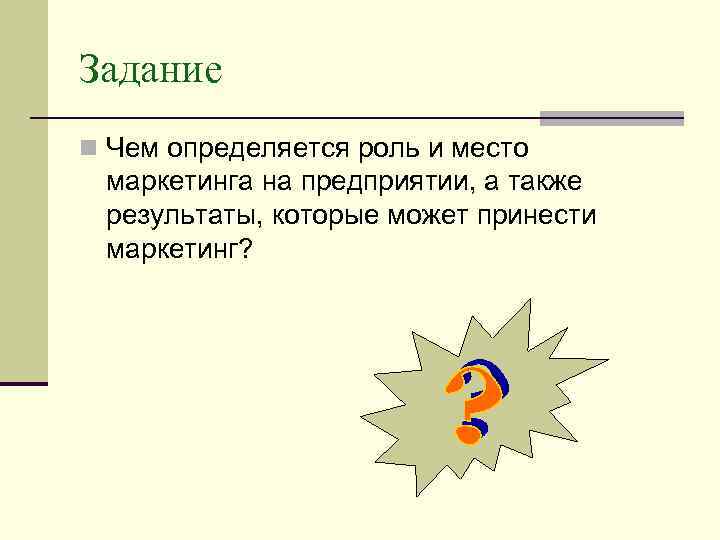 Задание

Чем определяется роль и место маркетинга на предприятии, а также результаты, которые может принести маркетинг?

?